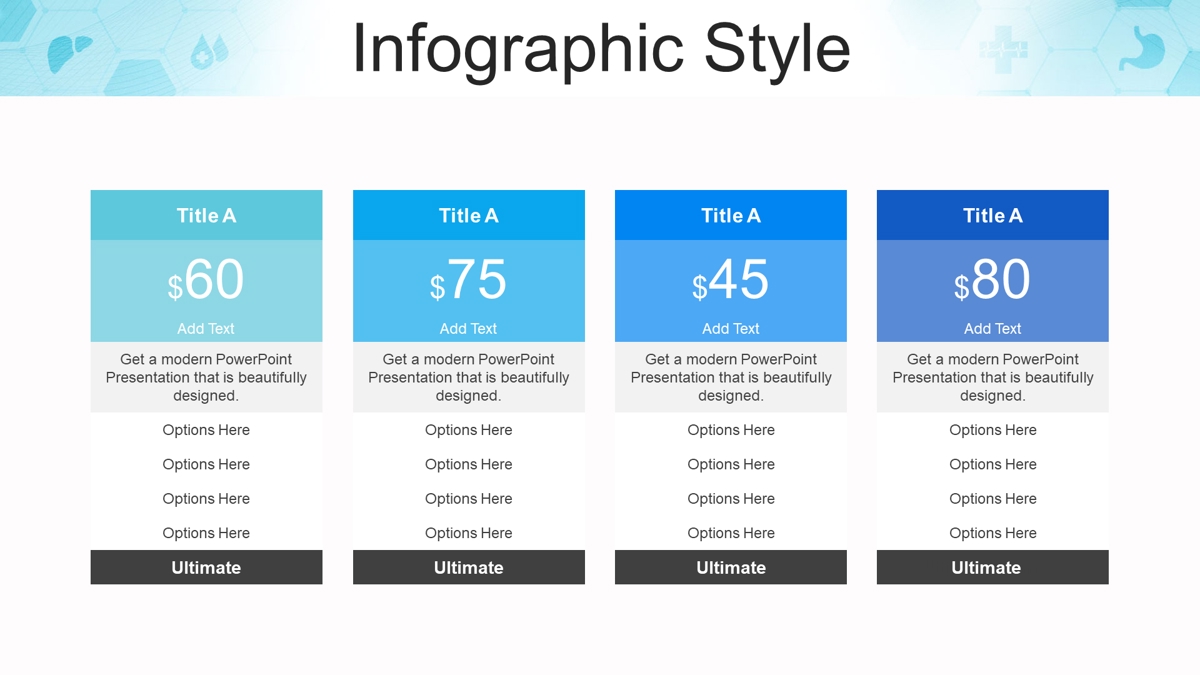 Infographic Style

Title A

$60

Add Text

Get a modern PowerPoint Presentation that is beautifully designed.

Options Here

Options Here

Options Here

Options Here

Ultimate

Title A

$75

Add Text

Get a modern PowerPoint Presentation that is beautifully designed.

Options Here

Options Here

Options Here

Options Here

Ultimate

Title A

$45

Add Text

Get a modern PowerPoint Presentation that is beautifully designed.

Options Here

Options Here

Options Here

Options Here

Ultimate

Title A

$80

Add Text

Get a modern PowerPoint Presentation that is beautifully designed.

Options Here

Options Here

Options Here

Options Here

Ultimate